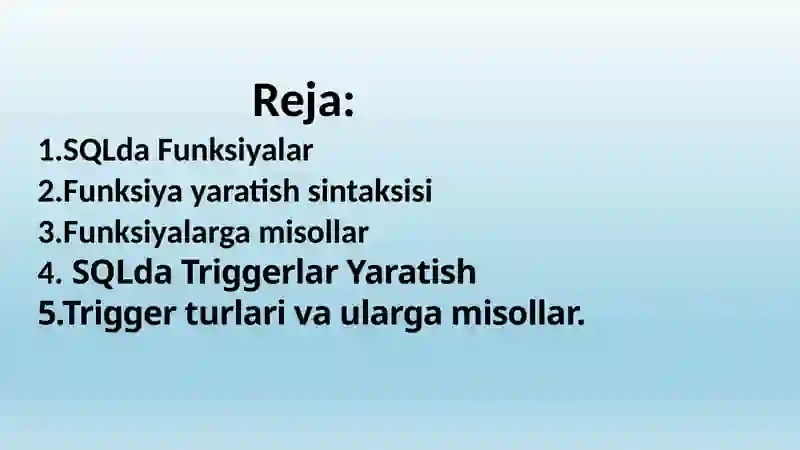 Reja:

1.SQLda Funksiyalar
2.Funksiya yaratish sintaksisi
3.Funksiyalarga misollar
4. SQLda Triggerlar Yaratish
5.Trigger turlari va ularga misollar.